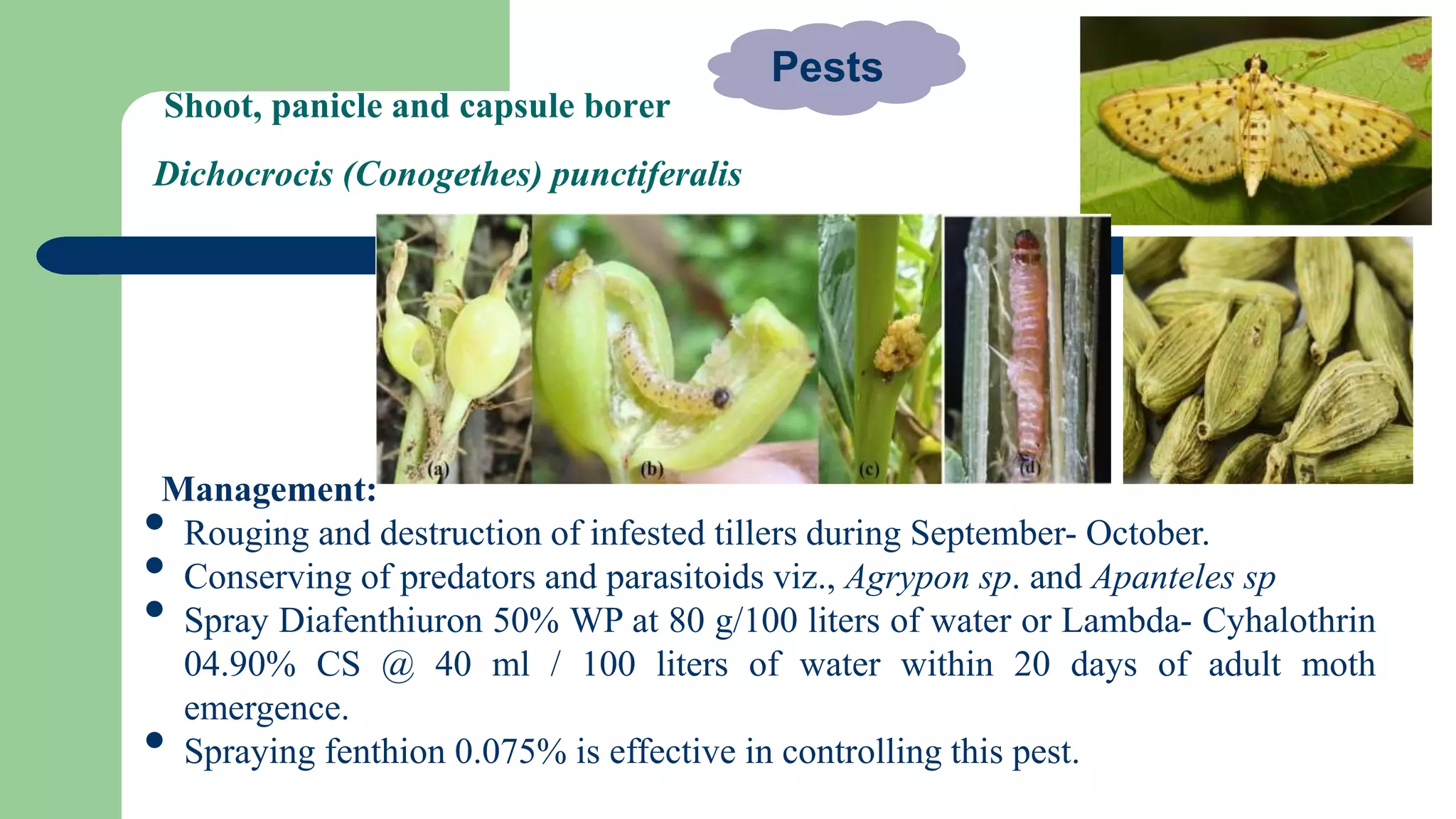 Pests

Shoot, panicle and capsule borer

Dichocrocis (Conogethes) punctiferalis

(a) (b) (c) (d)

Management:

- Rouging and destruction of infested tillers during September- October.
- Conserving of predators and parasitoids viz., Agrypon sp. and Apanteles sp
- Spray Diafenthiuron 50% WP at 80 g/100 liters of water or Lambda- Cyhalothrin 04.90% CS @ 40 ml / 100 liters of water within 20 days of adult moth emergence.
- Spraying fenthion 0.075% is effective in controlling this pest.